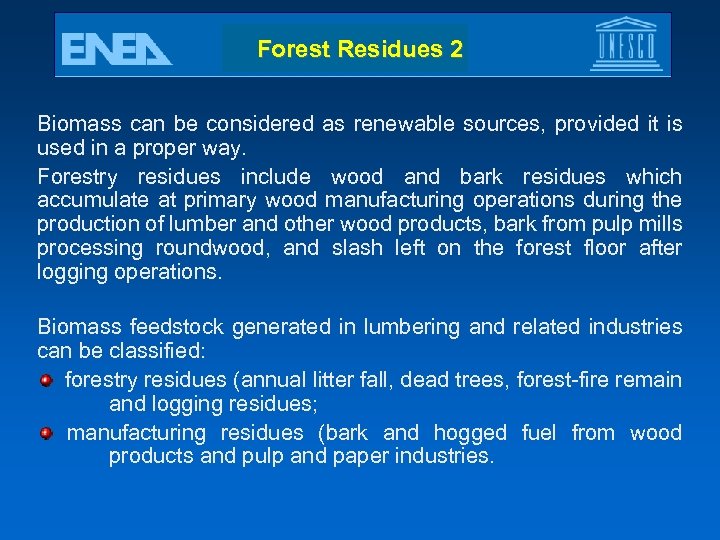 ENEA

Forest Residues 2

UNESCO

Biomass can be considered as renewable sources, provided it is used in a proper way.

Forestry residues include wood and bark residues which accumulate at primary wood manufacturing operations during the production of lumber and other wood products, bark from pulp mills processing roundwood, and slash left on the forest floor after logging operations.

Biomass feedstock generated in lumbering and related industries can be classified:

forestry residues (annual litter fall, dead trees, forest-fire remain and logging residues;

manufacturing residues (bark and hogged fuel from wood products and pulp and paper industries.